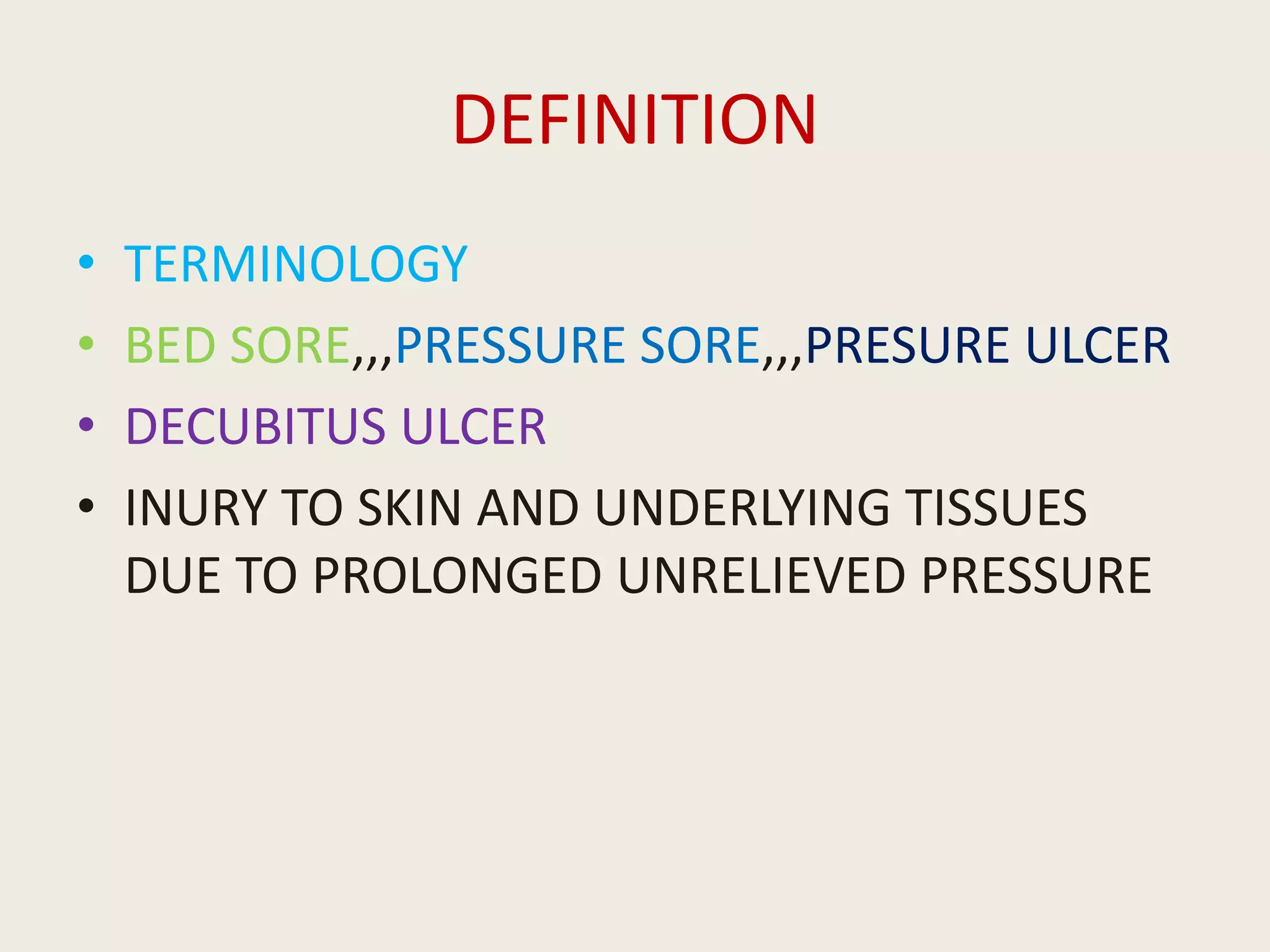 DEFINITION

• TERMINOLOGY
• BED SORE,,,PRESSURE SORE,,,PRESURE ULCER
• DECUBITUS ULCER
• INURY TO SKIN AND UNDERLYING TISSUES DUE TO PROLONGED UNRELIEVED PRESSURE